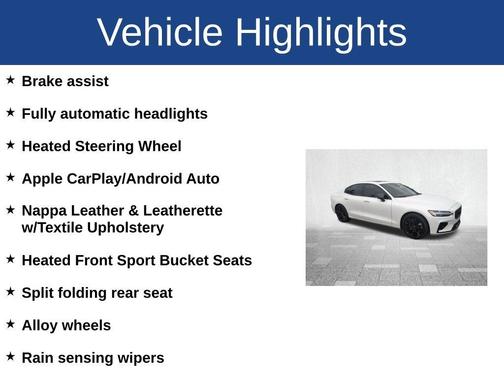 Vehicle Highlights

★ Brake assist

★ Fully automatic headlights

★ Heated Steering Wheel

★ Apple CarPlay/Android Auto

★ Nappa Leather & Leatherette w/Textile Upholstery

★ Heated Front Sport Bucket Seats

★ Split folding rear seat

★ Alloy wheels

★ Rain sensing wipers